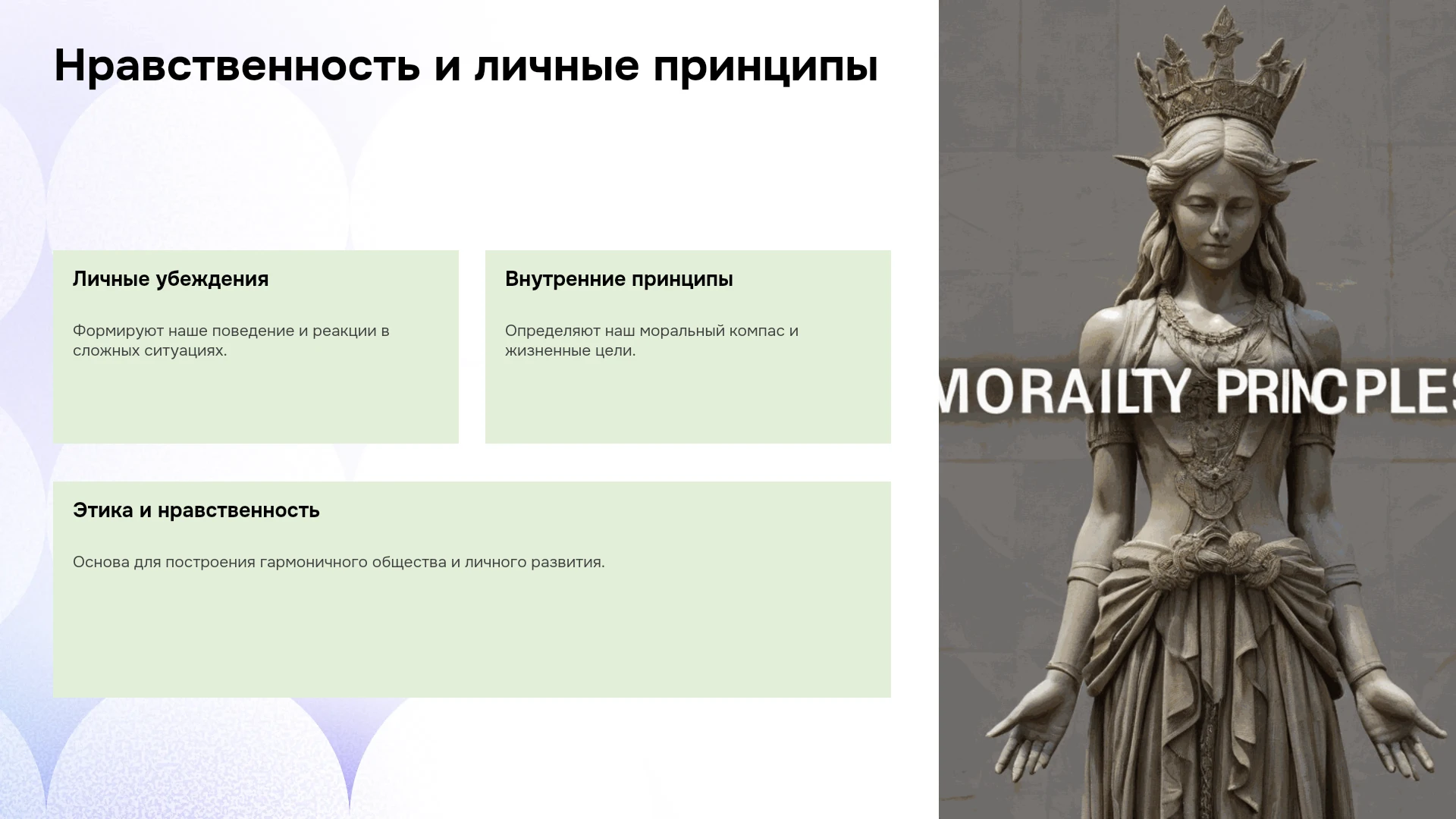 Нравственность и личные принципы

Личные убеждения

Формируют наше поведение и реакции в сложных ситуациях.

Внутренние принципы

Определяют наш моральный компас и жизненные цели.

Этика и нравственность

Основа для построения гармоничного общества и личного развития.

MORAILTY PRINCPLES